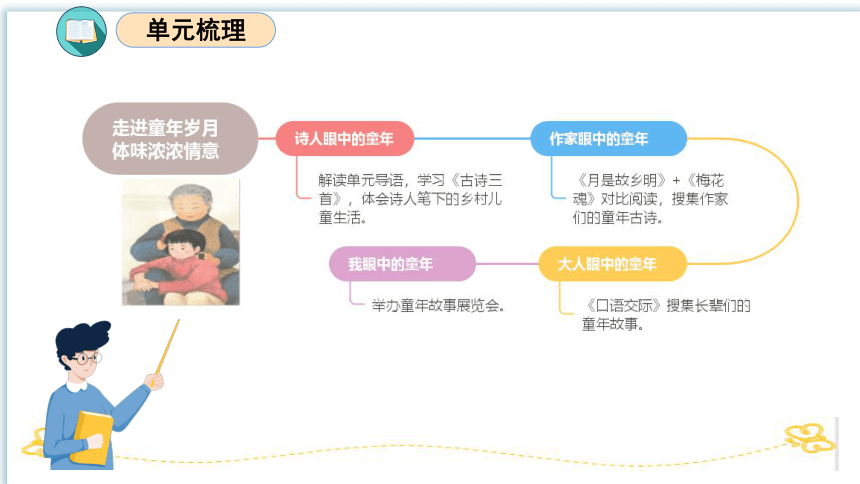 单元梳理

走进童年岁月
体味浓浓情意

诗人眼中的童年

解读单元导语，学习《古诗三首》，体会诗人笔下的乡村儿童生活。

作家眼中的童年

《月是故乡明》+《梅花魂》对比阅读，搜集作家们的童年古诗。

大人眼中的童年

《口语交际》搜集长辈们的童年故事。

我眼中的童年

举办童年故事展览会。